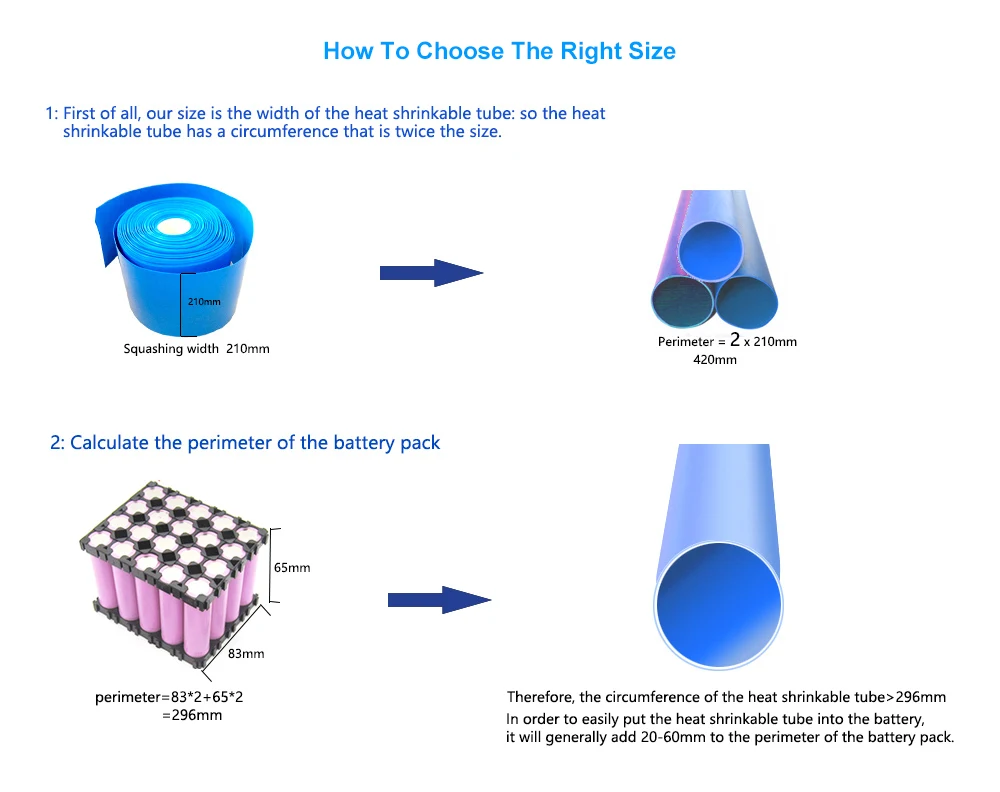 How To Choose The Right Size

1: First of all, our size is the width of the heat shrinkable tube: so the heat shrinkable tube has a circumference that is twice the size.

210mm

Squashing width 210mm

Perimeter = 2 x 210mm
420mm

2: Calculate the perimeter of the battery pack

65mm

83mm

perimeter=83*2+65*2
=296mm

Therefore, the circumference of the heat shrinkable tube>296mm
In order to easily put the heat shrinkable tube into the battery, it will generally add 20-60mm to the perimeter of the battery pack.